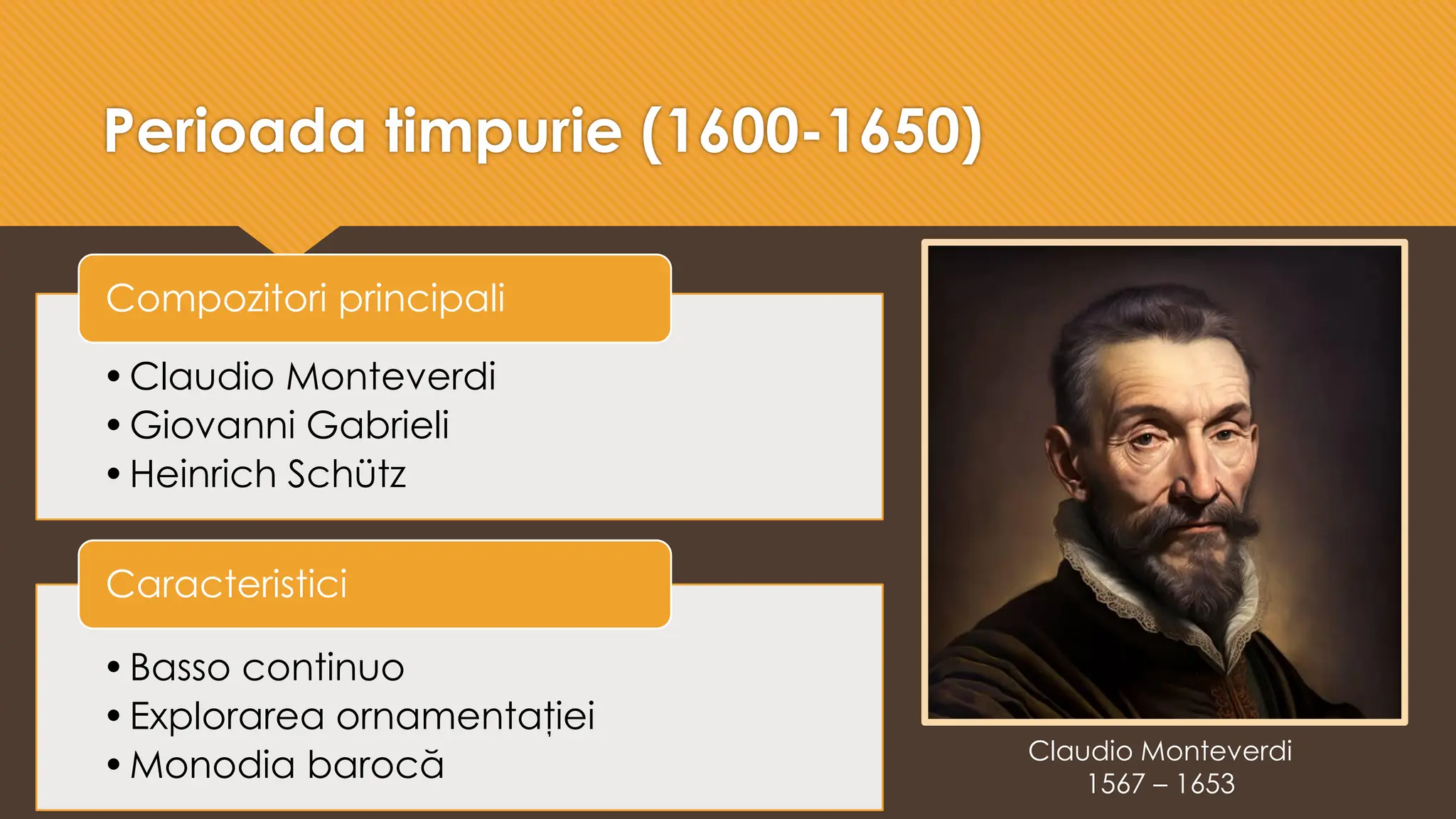 Perioada timpurie (1600-1650)

Compozitori principali

• Claudio Monteverdi
• Giovanni Gabrieli
• Heinrich Schütz

Caracteristici

• Basso continuo
• Explorarea ornamentației
• Monodia barocă

Claudio Monteverdi
1567 – 1653